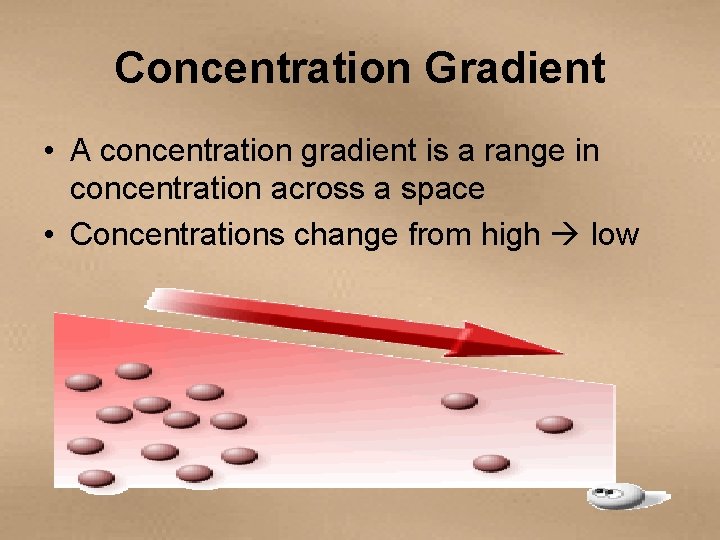 Concentration Gradient

• A concentration gradient is a range in concentration across a space

• Concentrations change from high → low